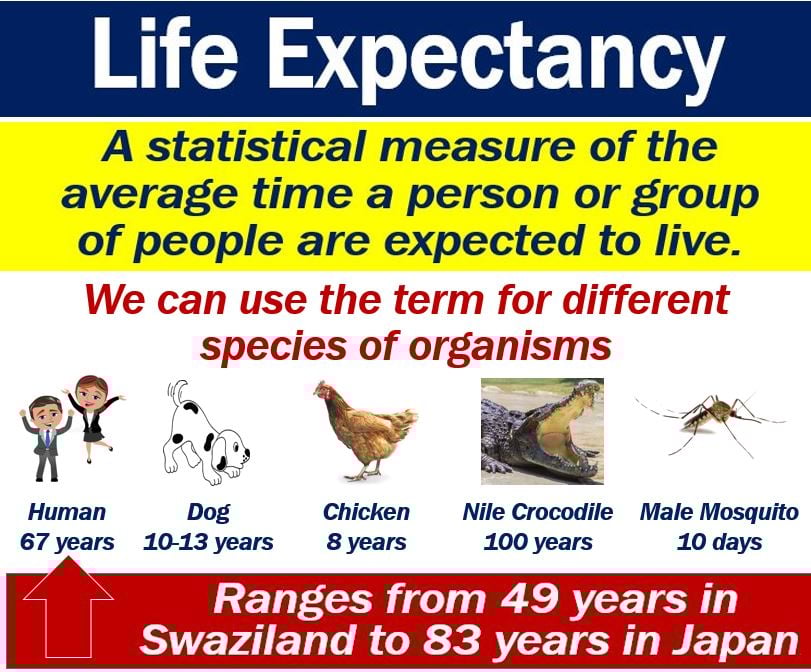 Life Expectancy

A statistical measure of the average time a person or group of people are expected to live.

We can use the term for different species of organisms

Human
67 years

Dog
10-13 years

Chicken
8 years

Nile Crocodile
100 years

Male Mosquito
10 days

Ranges from 49 years in Swaziland to 83 years in Japan